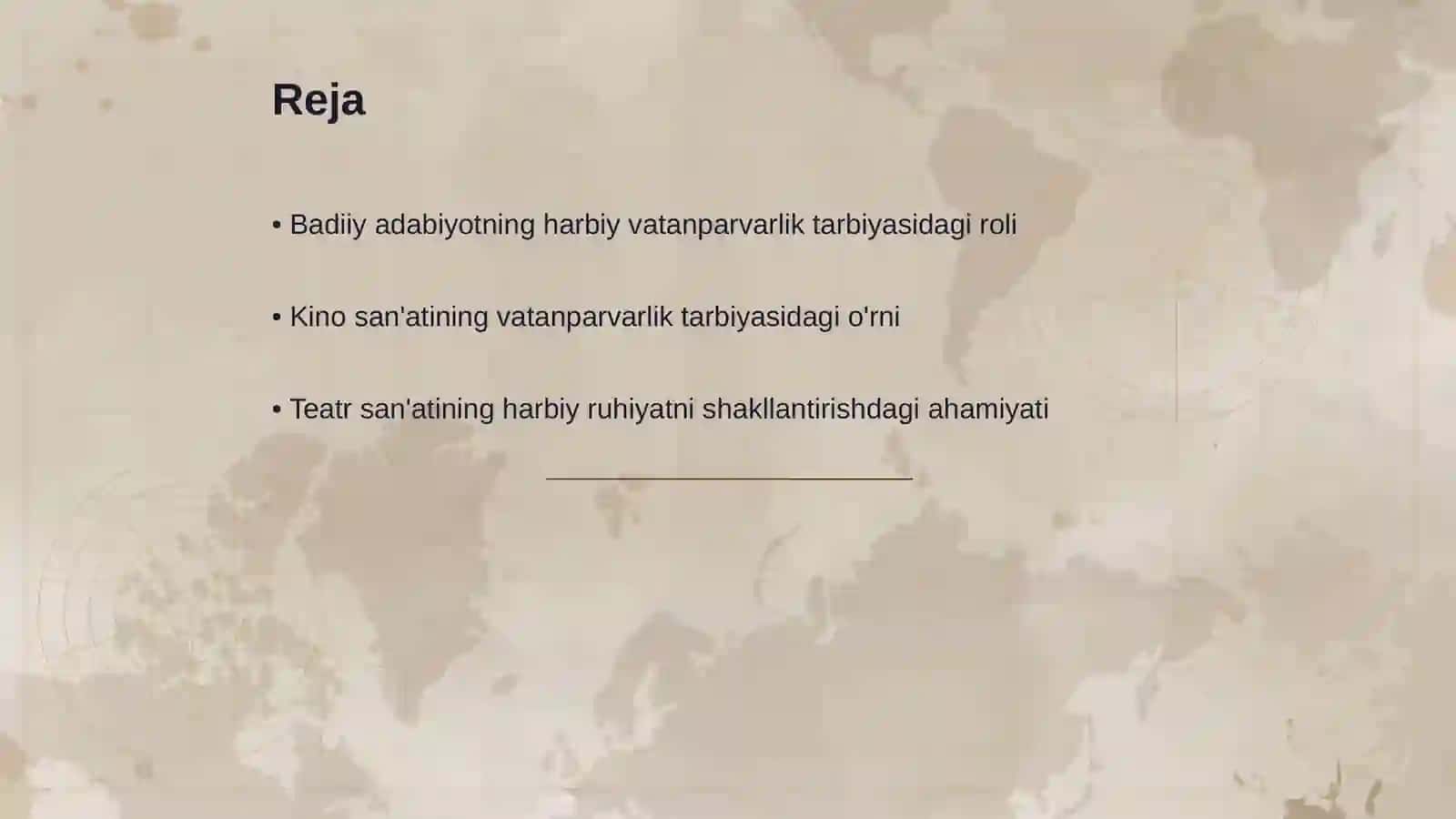 Reja

• Badiiy adabiyotning harbiy vatanparvarlik tarbiyasidagi roli

• Kino san'atining vatanparvarlik tarbiyasidagi o'rni

• Teatr san'atining harbiy ruhiyatni shakllantirishdagi ahamiyati